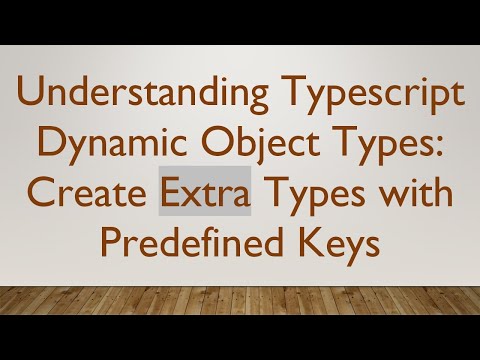 Understanding Typescript Dynamic Object Types: Create Extra Types with Predefined Keys